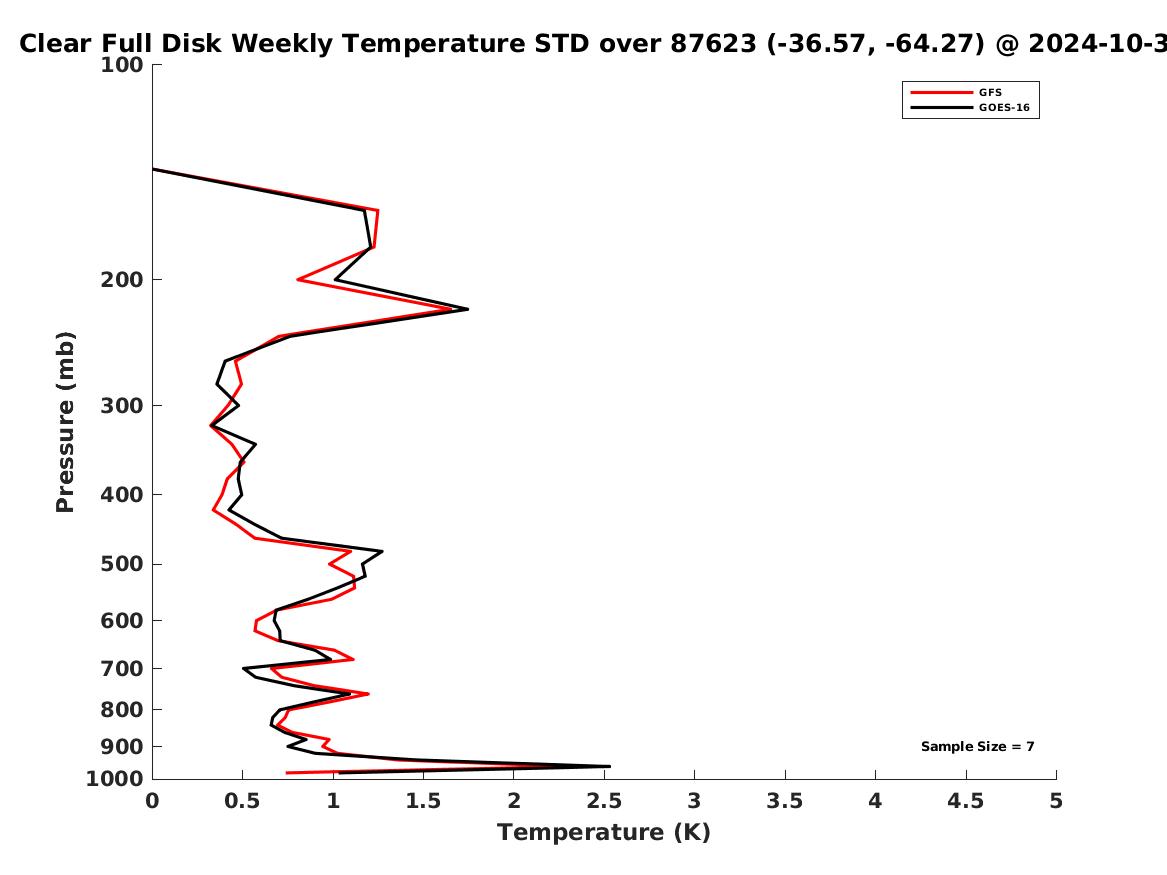 Clear Full Disk Weekly Temperature STD over 87623 (-36.57, -64.27) @ 2024-10-3

GFS
GOES-16

Pressure (mb)
100
200
300
400
500
600
700
800
900
1000

Sample Size = 7

0
0.5
1
1.5
2
2.5
3
3.5
4
4.5
5
Temperature (K)